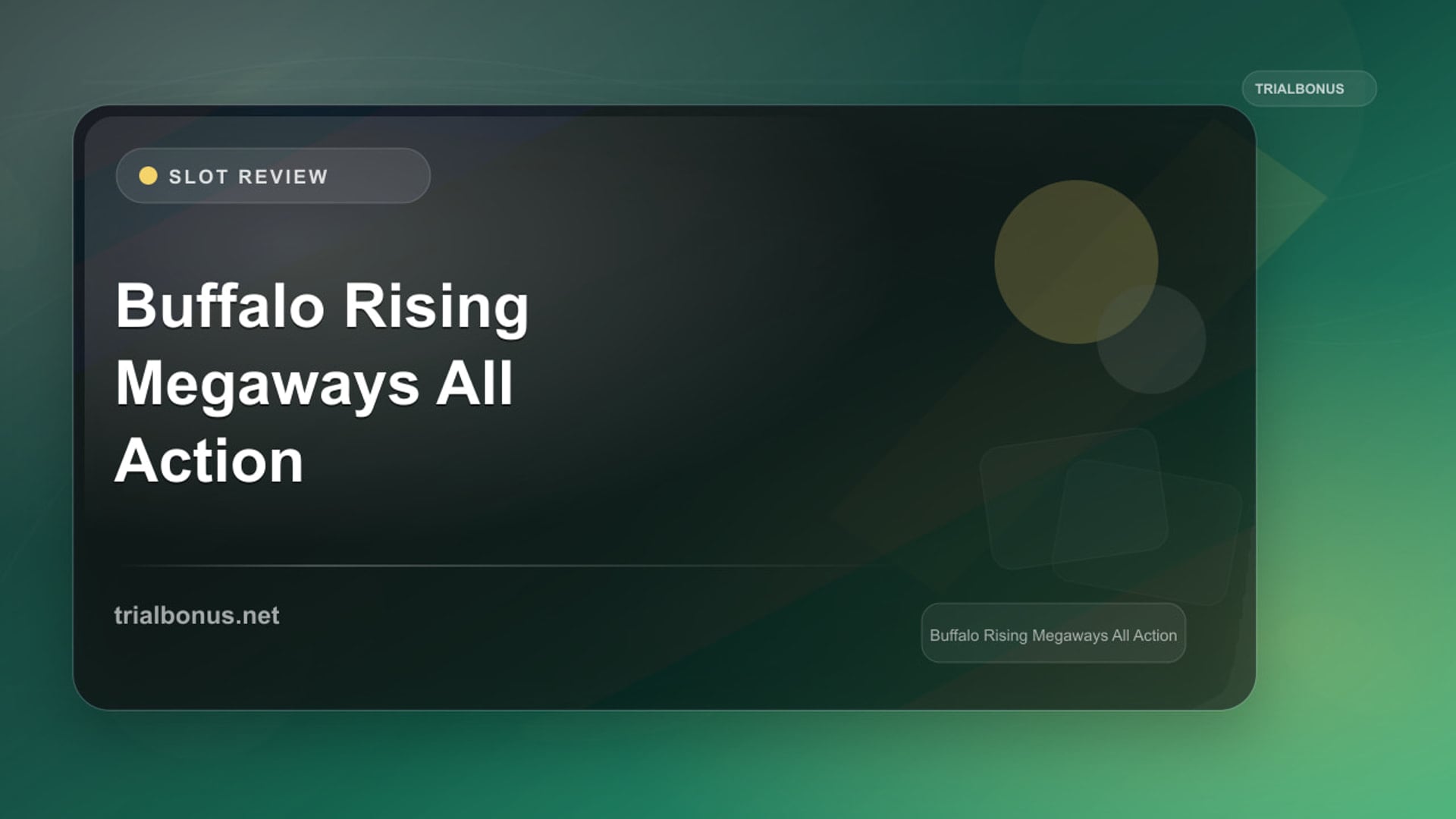 TRIALBONUS

SLOT REVIEW

Buffalo Rising Megaways All Action

trialbonus.net

Buffalo Rising Megaways All Action